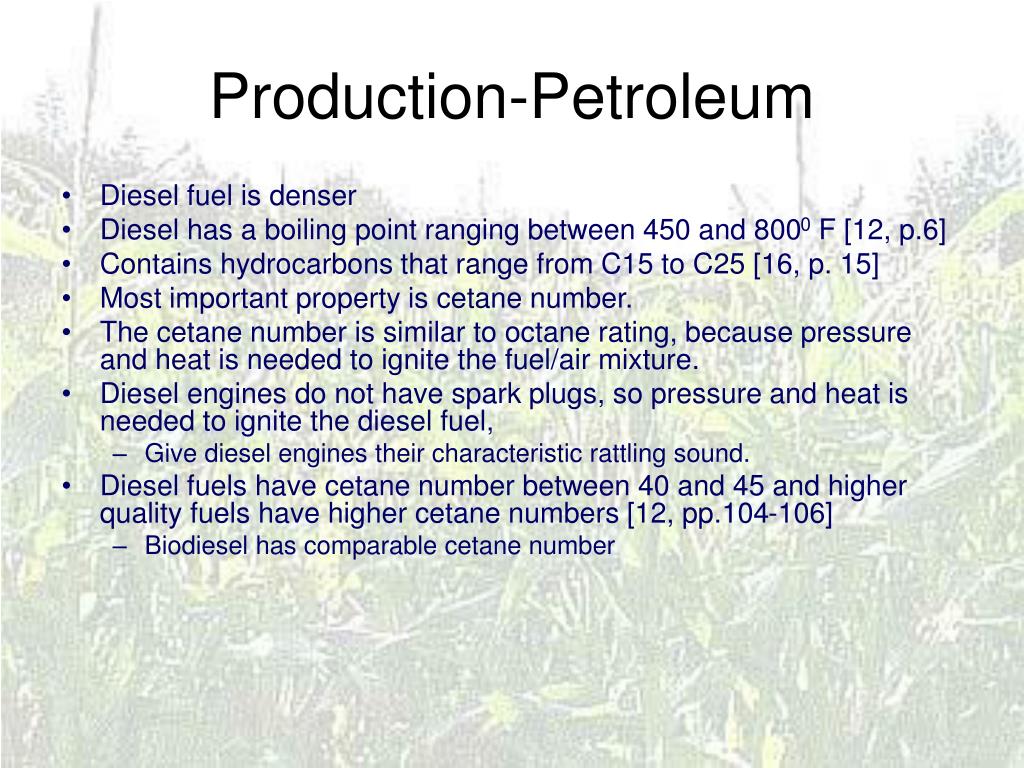 Production-Petroleum

• Diesel fuel is denser
• Diesel has a boiling point ranging between 450 and $800^0$ F [12, p.6]
• Contains hydrocarbons that range from C15 to C25 [16, p. 15]
• Most important property is cetane number.
• The cetane number is similar to octane rating, because pressure and heat is needed to ignite the fuel/air mixture.
• Diesel engines do not have spark plugs, so pressure and heat is needed to ignite the diesel fuel,
  – Give diesel engines their characteristic rattling sound.
• Diesel fuels have cetane number between 40 and 45 and higher quality fuels have higher cetane numbers [12, pp.104-106]
  – Biodiesel has comparable cetane number